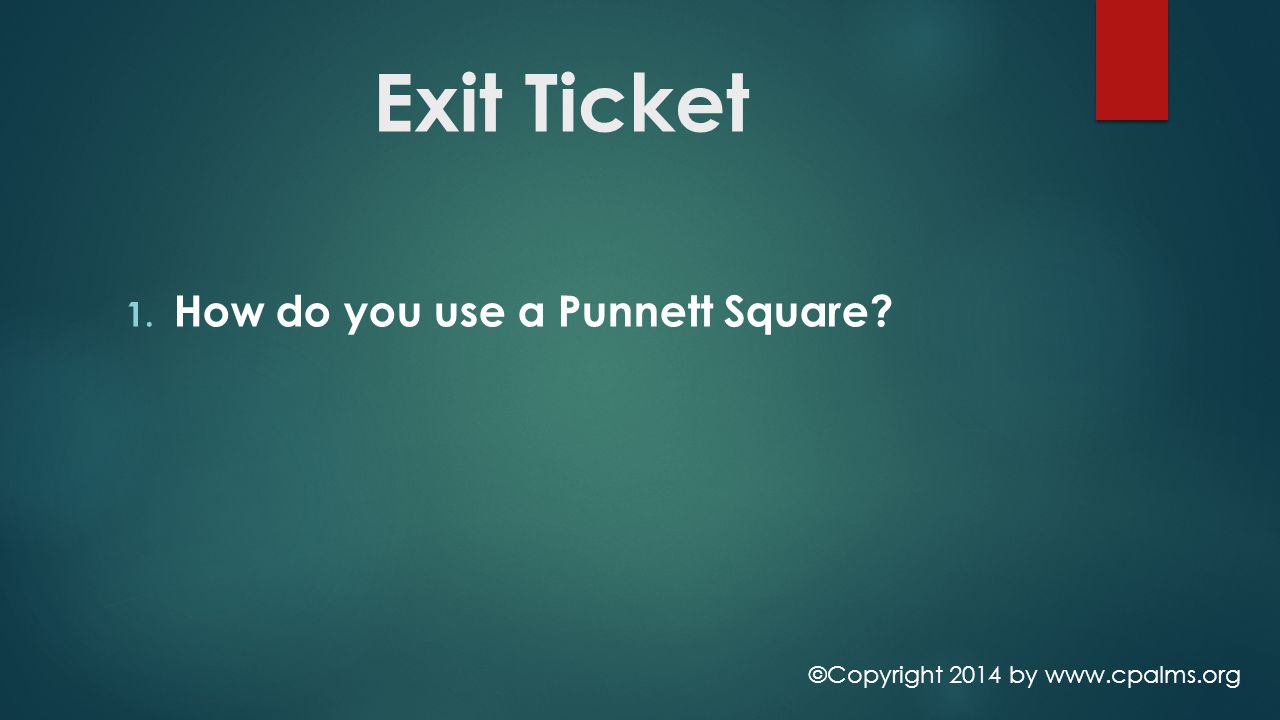 Exit Ticket

1. How do you use a Punnett Square?

©Copyright 2014 by www.cpalms.org